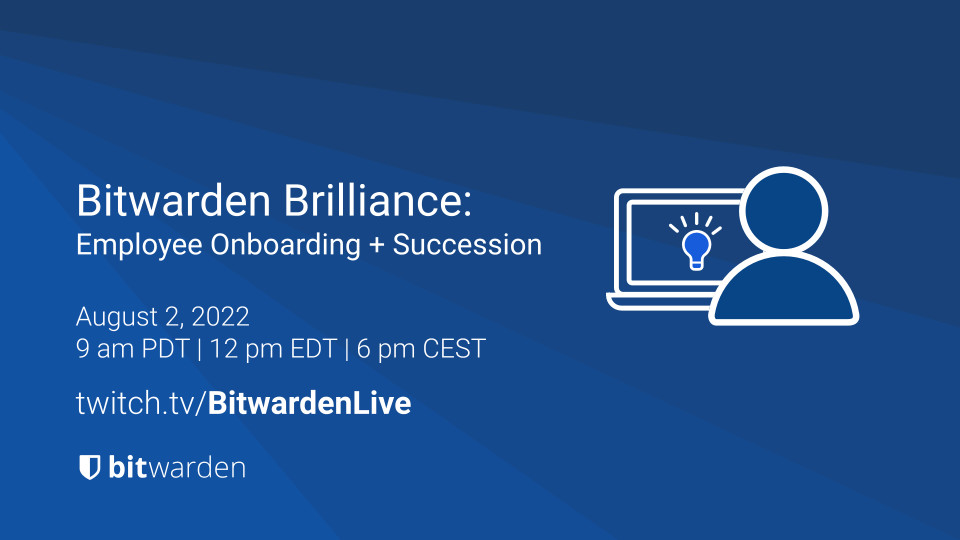 Bitwarden Brilliance:
Employee Onboarding + Succession

August 2, 2022
9 am PDT | 12 pm EDT | 6 pm CEST

twitch.tv/BitwardenLive

bitwarden